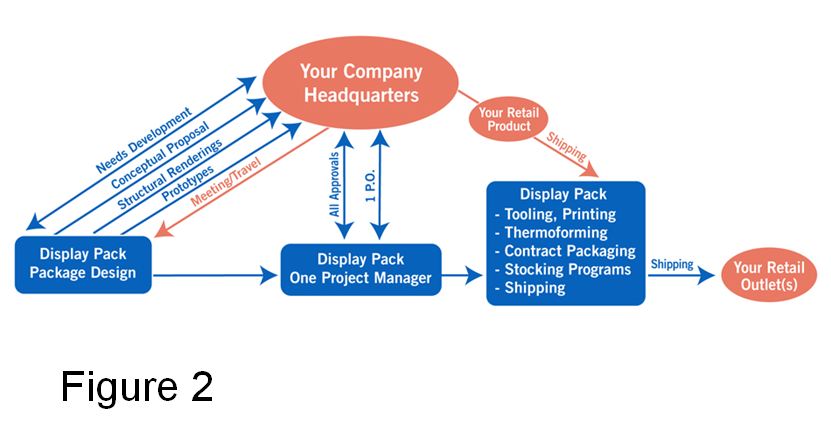 Your Company Headquarters

Needs Development

Conceptual Proposal

Structural Renderings

Prototypes

Meeting/Travel

All Approvals

1 P.O.

Your Retail Product

Shipping

Display Pack Package Design

Display Pack One Project Manager

Display Pack
- Tooling, Printing
- Thermoforming
- Contract Packaging
- Stocking Programs
- Shipping

Shipping

Your Retail Outlet(s)

Figure 2